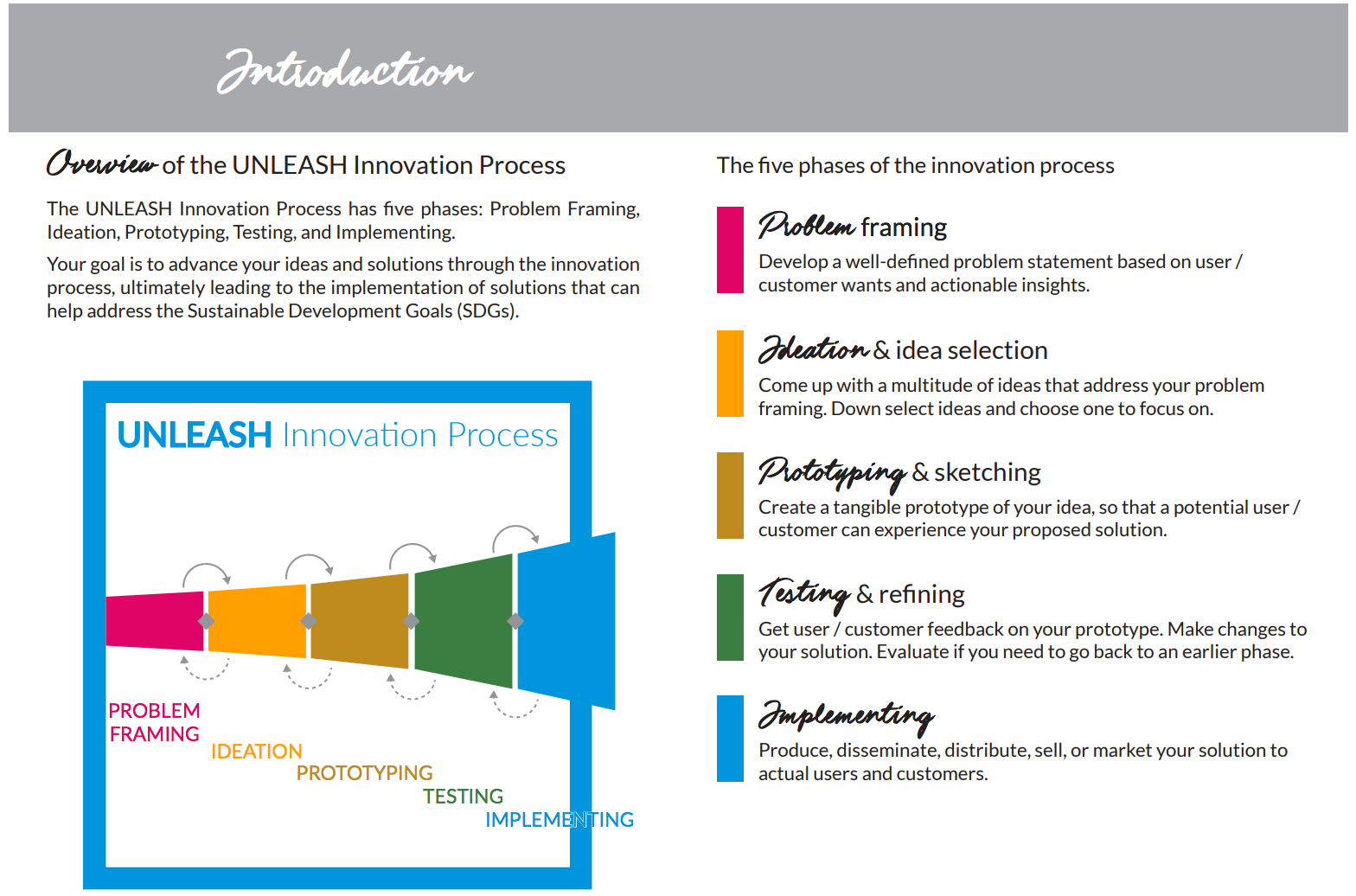 Introduction

Overview of the UNLEASH Innovation Process

The UNLEASH Innovation Process has five phases: Problem Framing, Ideation, Prototyping, Testing, and Implementing.

Your goal is to advance your ideas and solutions through the innovation process, ultimately leading to the implementation of solutions that can help address the Sustainable Development Goals (SDGs).

UNLEASH Innovation Process

PROBLEM FRAMING

IDEATION

PROTOTYPING

TESTING

IMPLEMENTING

The five phases of the innovation process

Problem framing

Develop a well-defined problem statement based on user / customer wants and actionable insights.

Ideation & idea selection

Come up with a multitude of ideas that address your problem framing. Down select ideas and choose one to focus on.

Prototyping & sketching

Create a tangible prototype of your idea, so that a potential user / customer can experience your proposed solution.

Testing & refining

Get user / customer feedback on your prototype. Make changes to your solution. Evaluate if you need to go back to an earlier phase.

Implementing

Produce, disseminate, distribute, sell, or market your solution to actual users and customers.